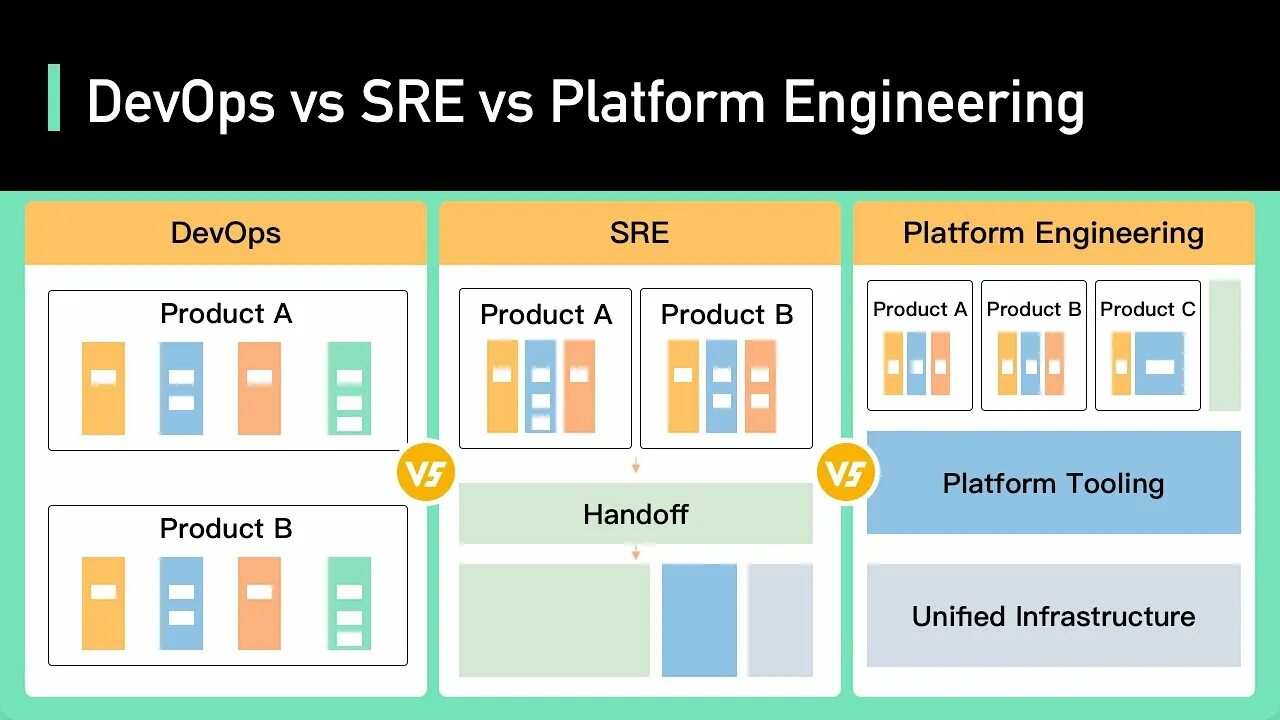 DevOps vs SRE vs Platform Engineering

DevOps

Product A

Product B

VS

SRE

Product A

Product B

Handoff

VS

Platform Engineering

Product A

Product B

Product C

Platform Tooling

Unified Infrastructure